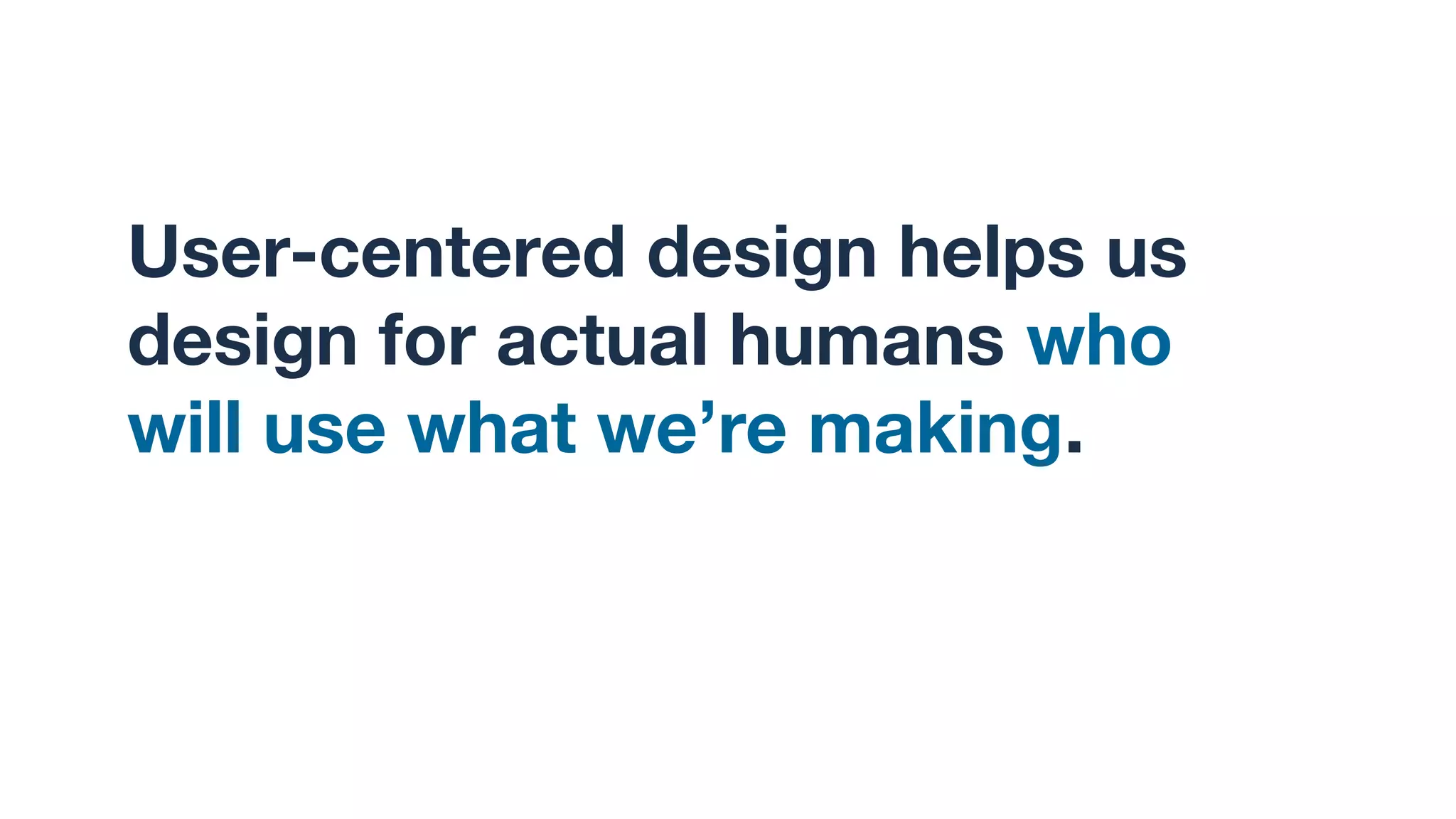 User-centered design helps us design for actual humans who will use what we’re making.